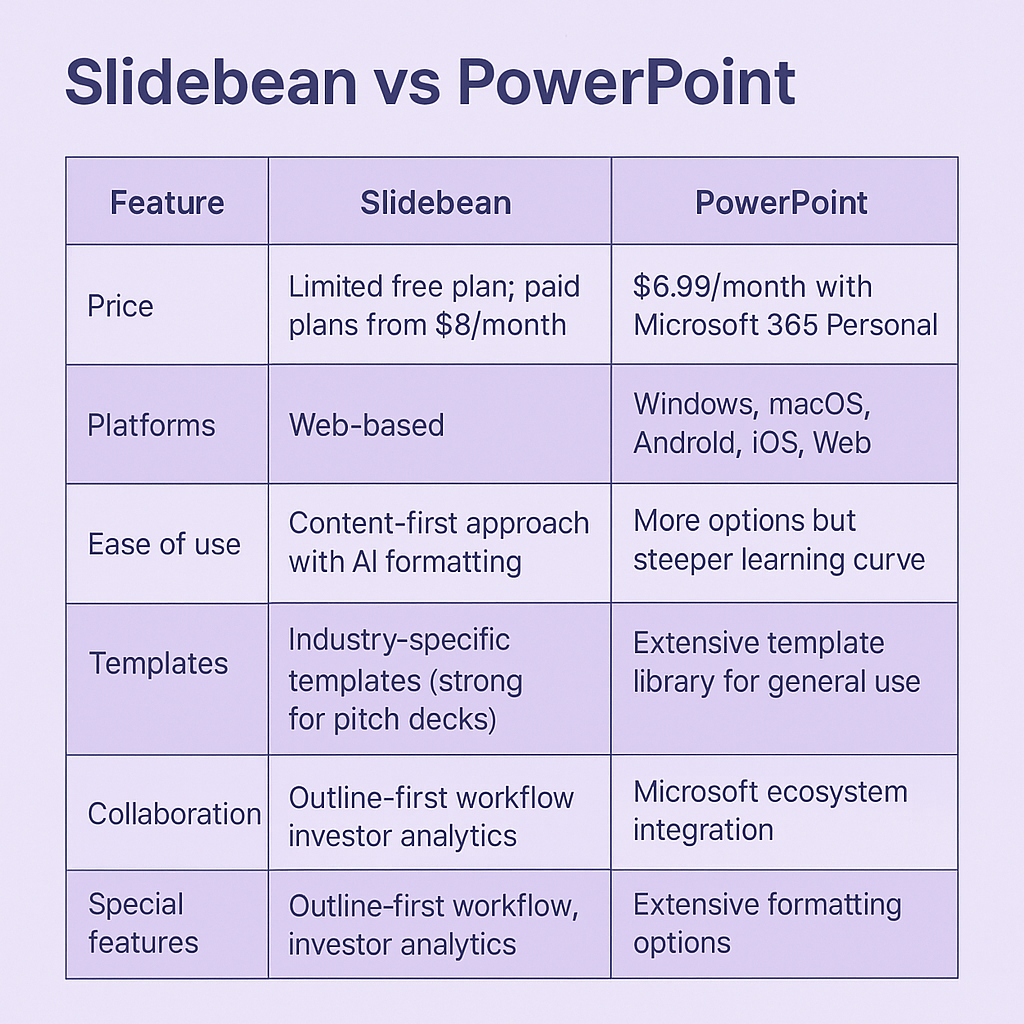 Slidebean vs PowerPoint

| Feature | Slidebean | PowerPoint |
|---|---|---|
| Price | Limited free plan; paid plans from \$8/month | \$6.99/month with Microsoft 365 Personal |
| Platforms | Web-based | Windows, macOS, Android, iOS, Web |
| Ease of use | Content-first approach with AI formatting | More options but steeper learning curve |
| Templates | Industry-specific templates (strong for pitch decks) | Extensive template library for general use |
| Collaboration | Outline-first workflow investor analytics | Microsoft ecosystem integration |
| Special features | Outline-first workflow, investor analytics | Extensive formatting options |